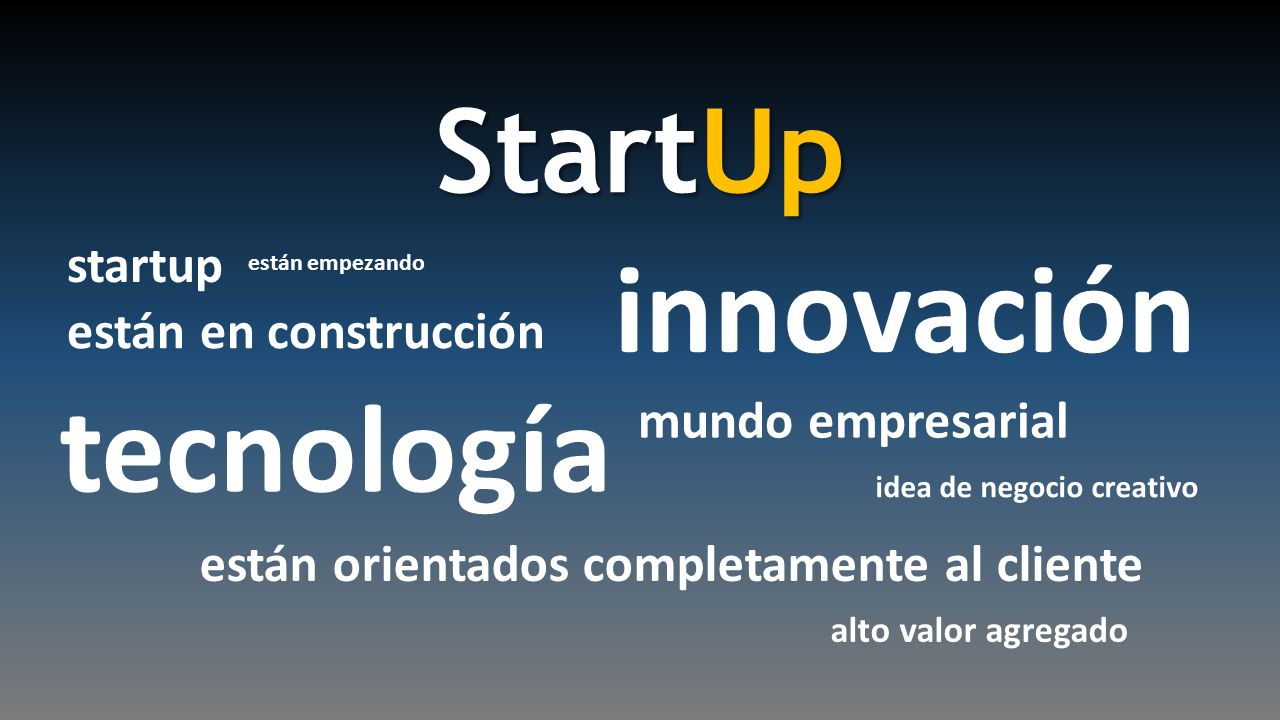 StartUp

startup

están empezando

innovación

están en construcción

tecnología

mundo empresarial

idea de negocio creativo

están orientados completamente al cliente

alto valor agregado